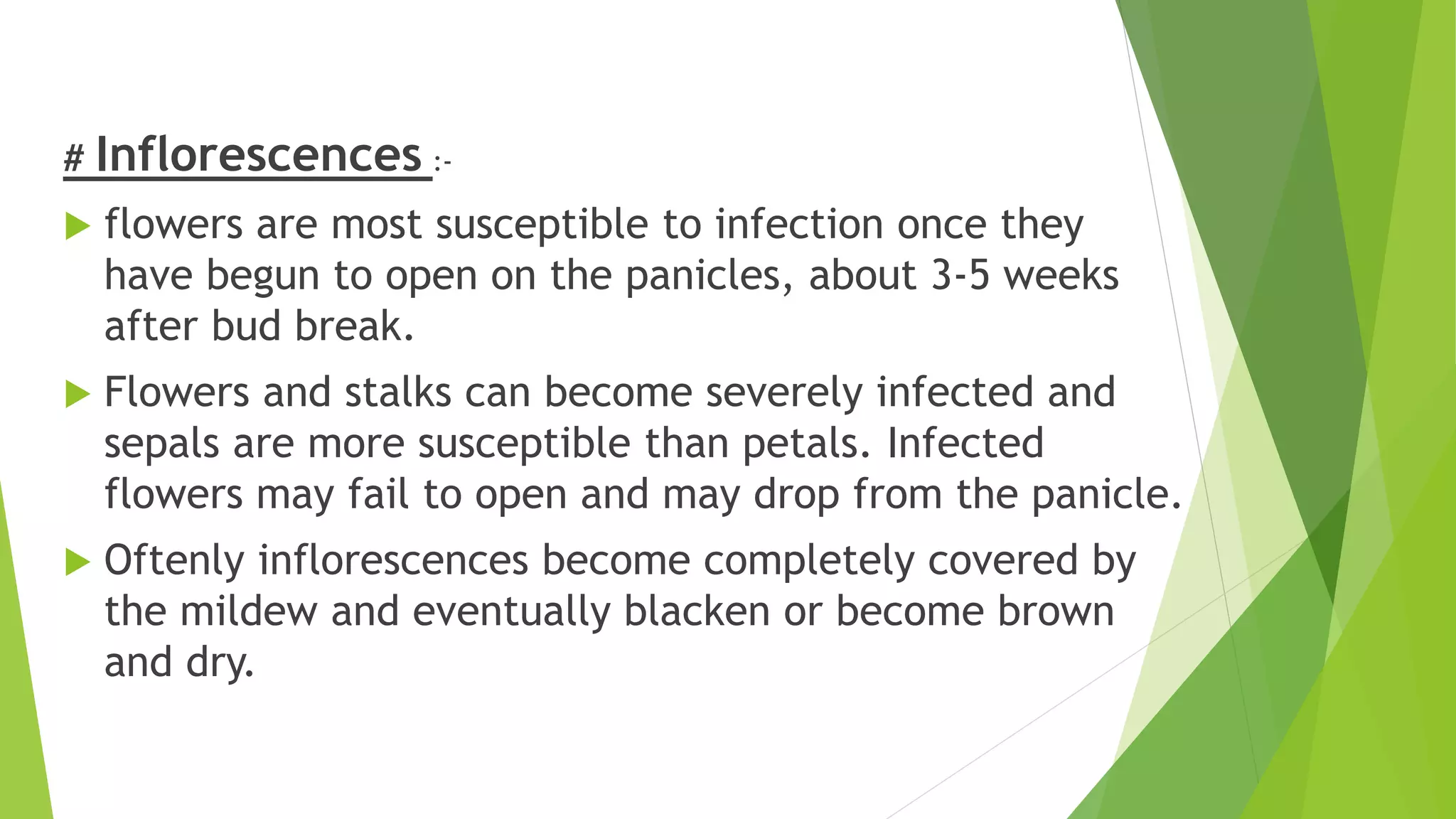 # Inflorescences :-

flowers are most susceptible to infection once they have begun to open on the panicles, about 3-5 weeks after bud break.

Flowers and stalks can become severely infected and sepals are more susceptible than petals. Infected flowers may fail to open and may drop from the panicle.

Oftenly inflorescences become completely covered by the mildew and eventually blacken or become brown and dry.